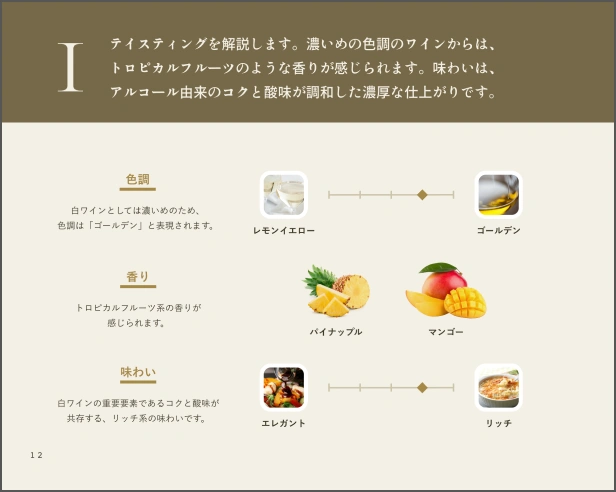 I

テイスティングを解説します。濃いめの色調のワインからは、トロピカルフルーツのような香りが感じられます。味わいは、アルコール由来のコクと酸味が調和した濃厚な仕上がりです。

色調

白ワインとしては濃いめのため、色調は「ゴールデン」と表現されます。

レモンイエロー

ゴールデン

香り

トロピカルフルーツ系の香りが感じられます。

パイナップル

マンゴー

味わい

白ワインの重要要素であるコクと酸味が共存する、リッチ系の味わいです。

エレガント

リッチ

12